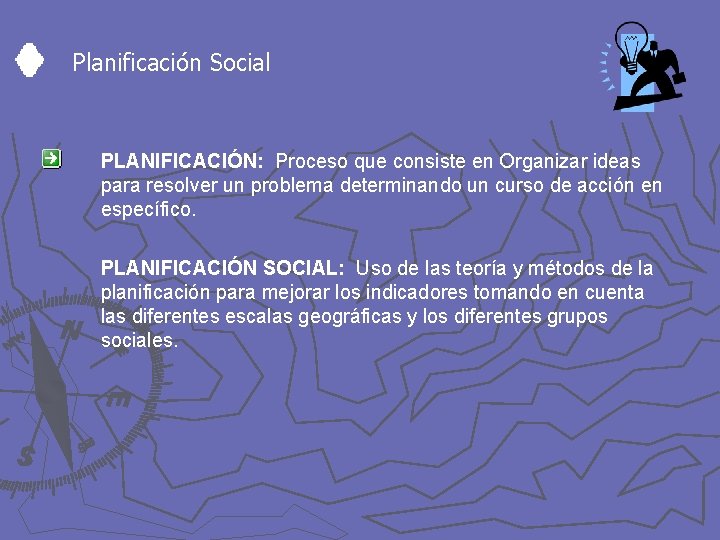 Planificación Social

PLANIFICACIÓN: Proceso que consiste en Organizar ideas para resolver un problema determinando un curso de acción en específico.

PLANIFICACIÓN SOCIAL: Uso de las teoría y métodos de la planificación para mejorar los indicadores tomando en cuenta las diferentes escalas geográficas y los diferentes grupos sociales.